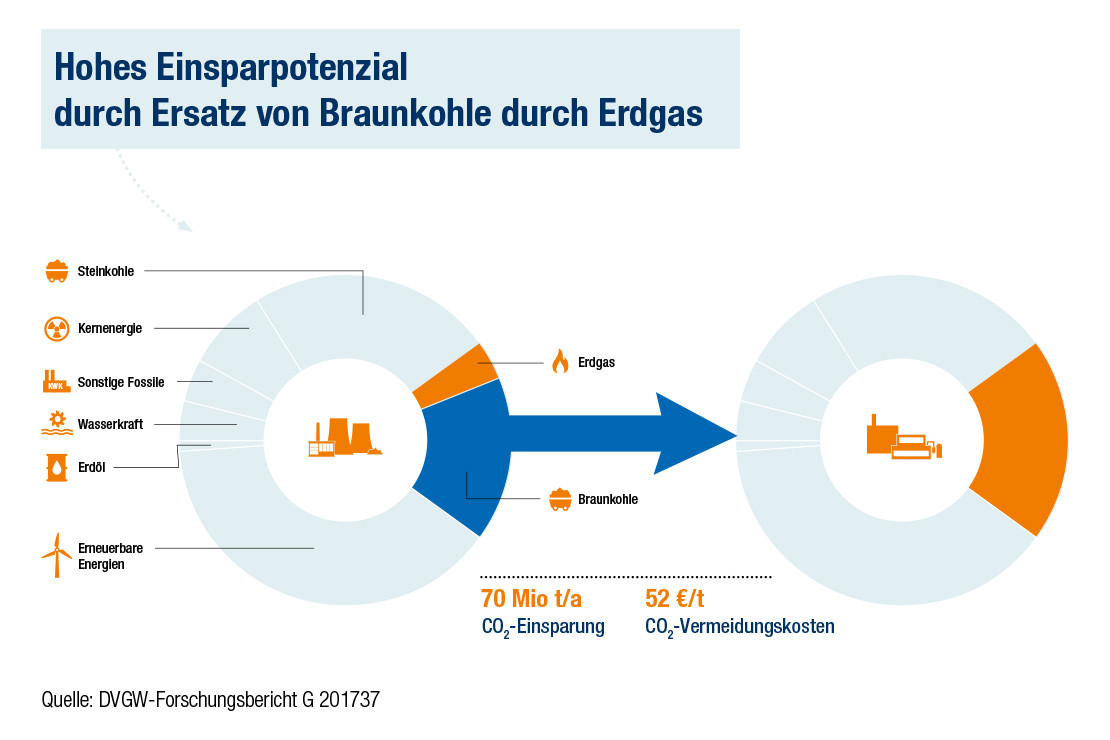 Hohes Einsparpotenzial
durch Ersatz von Braunkohle durch Erdgas

Steinkohle

Kernenergie

KWK

Sonstige Fossile

Wasserkraft

Erdöl

Erneuerbare Energien

Erdgas

Braunkohle

70 Mio t/a
$CO_2$-Einsparung

52 €/t
$CO_2$-Vermeidungskosten

Quelle: DVGW-Forschungsbericht G 201737